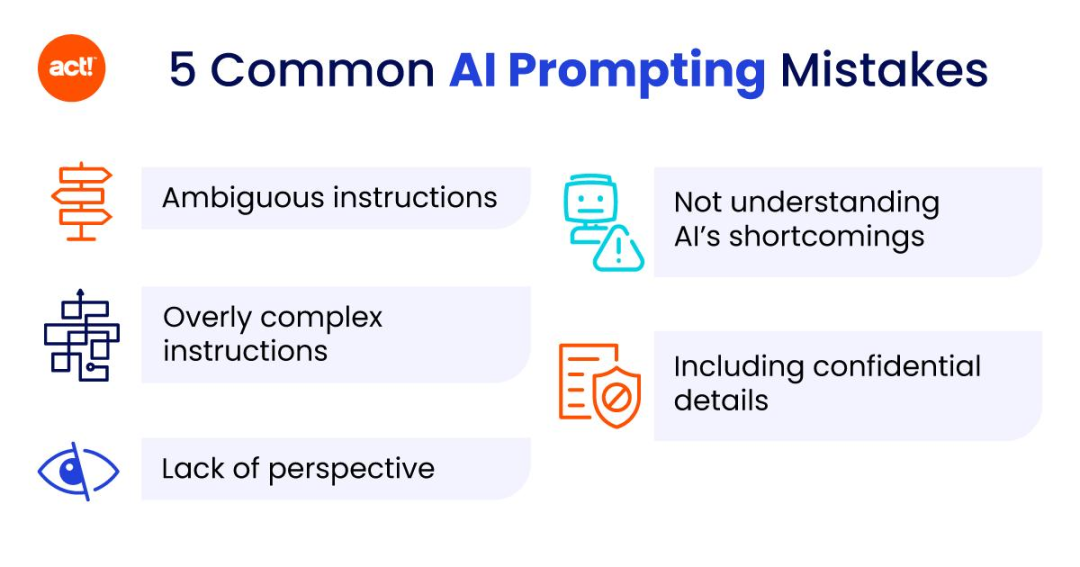 act!

5 Common AI Prompting Mistakes

Ambiguous instructions

Overly complex instructions

Lack of perspective

Not understanding AI's shortcomings

Including confidential details